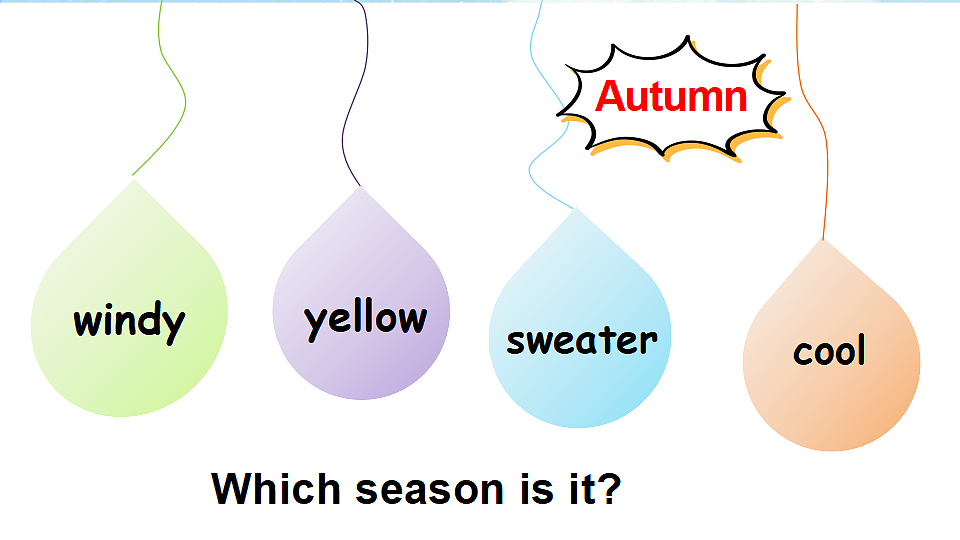 Autumn

windy

yellow

sweater

cool

Which season is it?